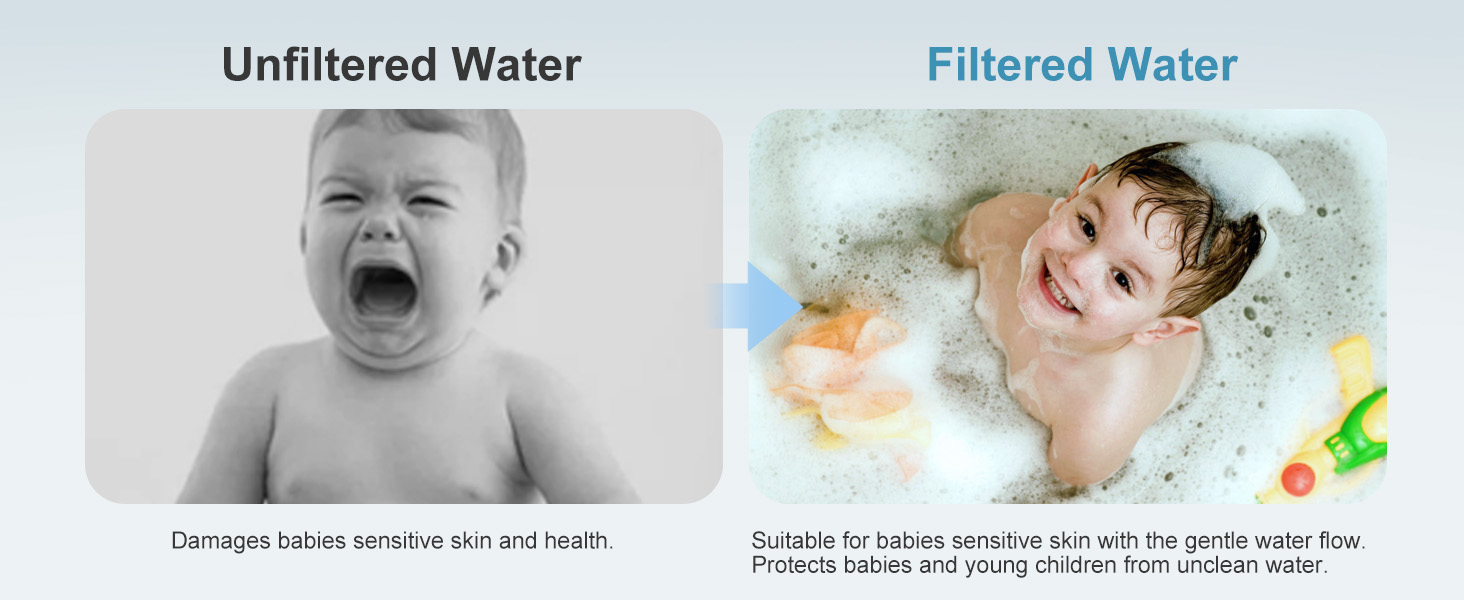 Unfiltered Water

Damages babies sensitive skin and health.

Filtered Water

Suitable for babies sensitive skin with the gentle water flow. Protects babies and young children from unclean water.